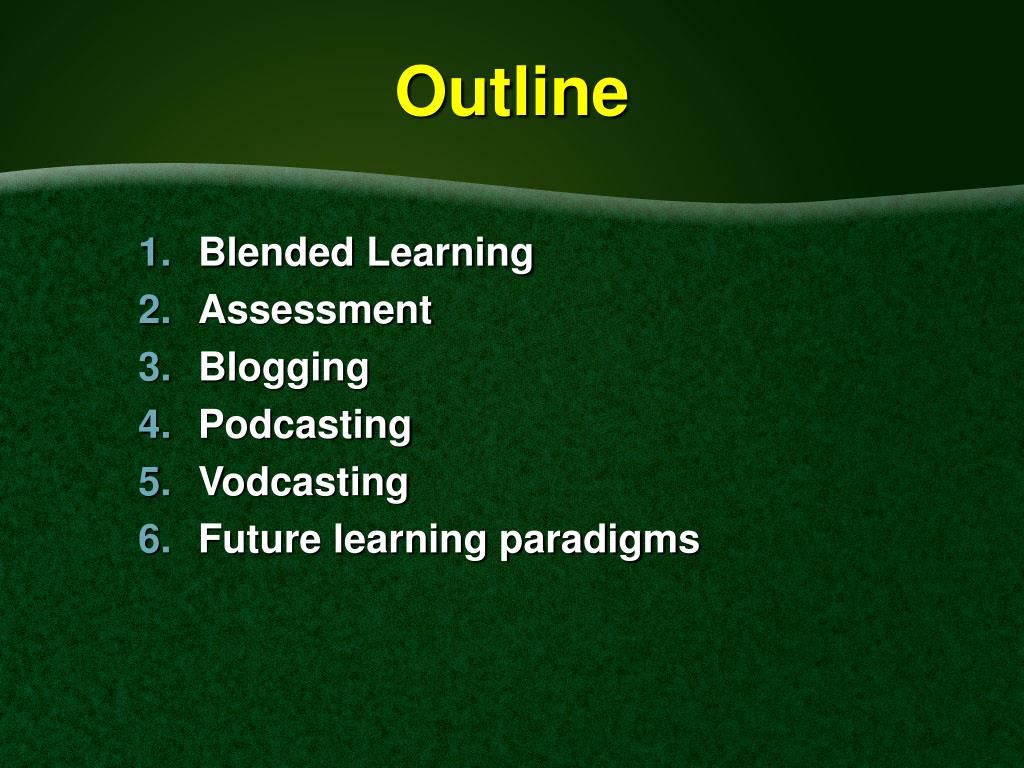 Outline

1. Blended Learning
2. Assessment
3. Blogging
4. Podcasting
5. Vodcasting
6. Future learning paradigms